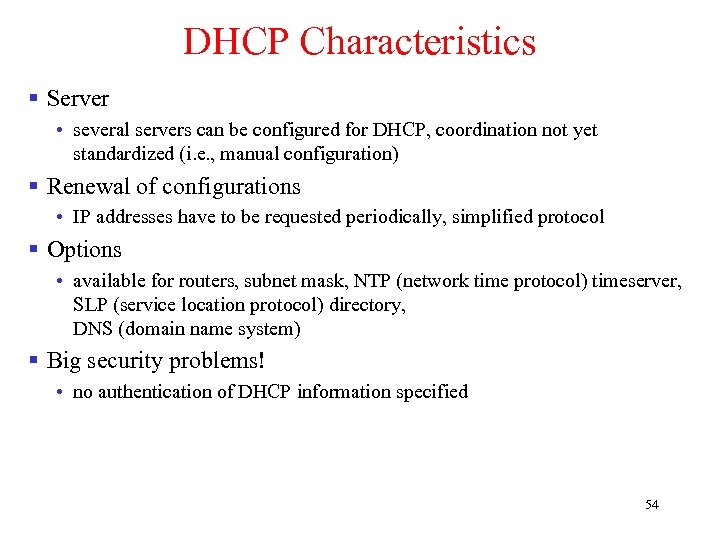 DHCP Characteristics

▪ Server

• several servers can be configured for DHCP, coordination not yet standardized (i.e., manual configuration)

▪ Renewal of configurations

• IP addresses have to be requested periodically, simplified protocol

▪ Options

• available for routers, subnet mask, NTP (network time protocol) timeserver, SLP (service location protocol) directory, DNS (domain name system)

▪ Big security problems!

• no authentication of DHCP information specified

54